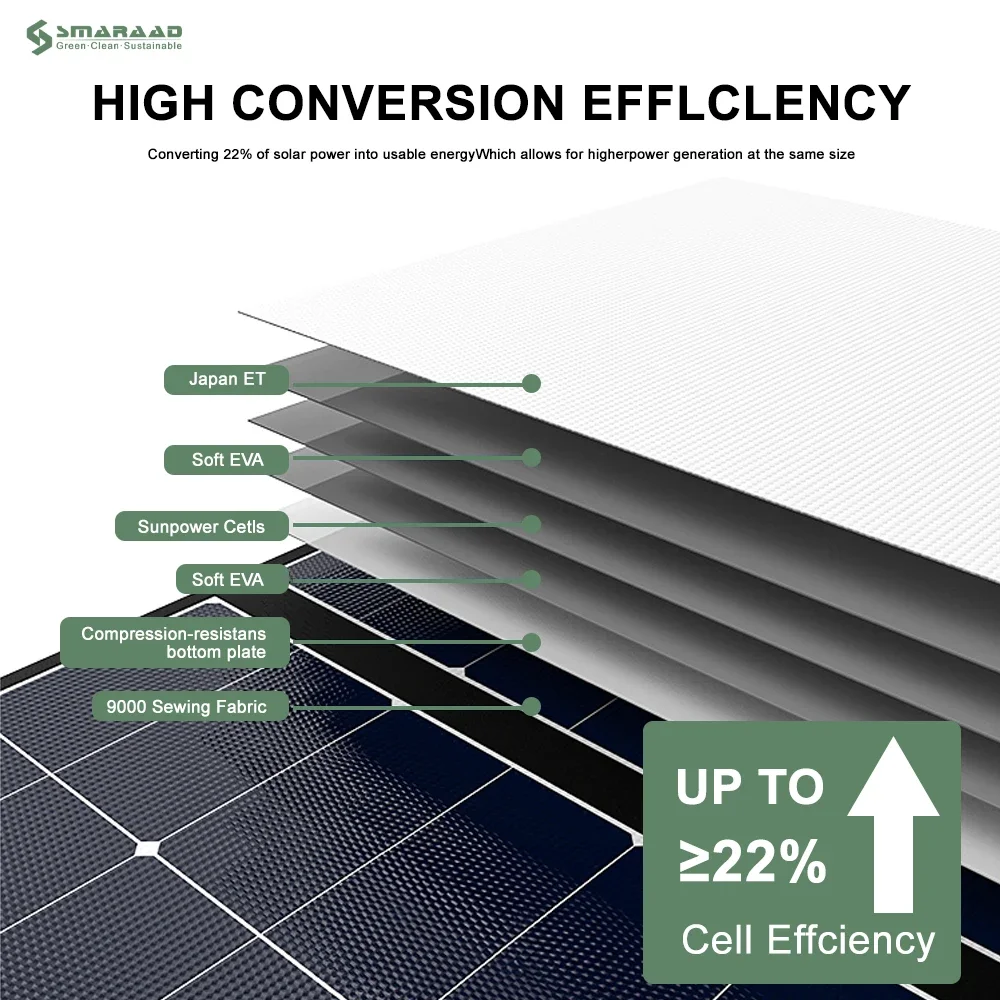 SMARAAD
Green·Clean·Sustainable

HIGH CONVERSION EFFLCLENCY

Converting 22% of solar power into usable energyWhich allows for higherpower generation at the same size

Japan ET

Soft EVA

Sunpower Cetls

Soft EVA

Compression-resistans bottom plate

9000 Sewing Fabric

UP TO
≥22%
Cell Effciency